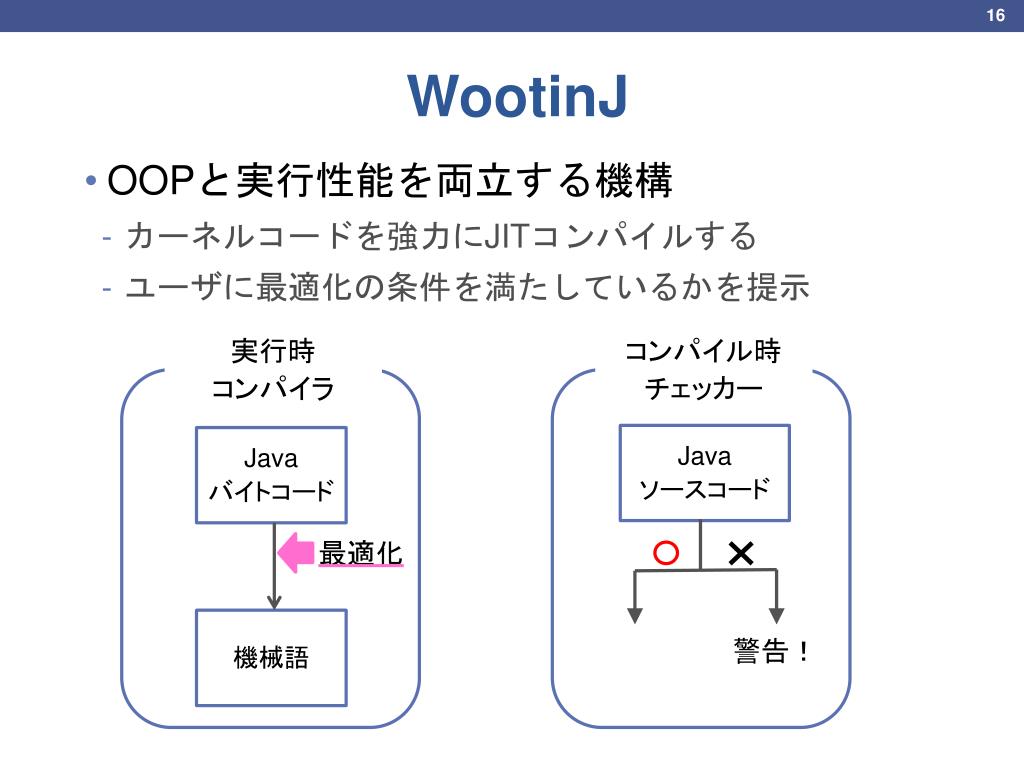 16

WootinJ

• OOPと実行性能を両立する機構
- カーネルコードを強力にJITコンパイルする
- ユーザに最適化の条件を満たしているかを提示

実行時
コンパイラ

Java
バイトコード

最適化

機械語

コンパイル時
チェッカー

Java
ソースコード

○ ×

警告！